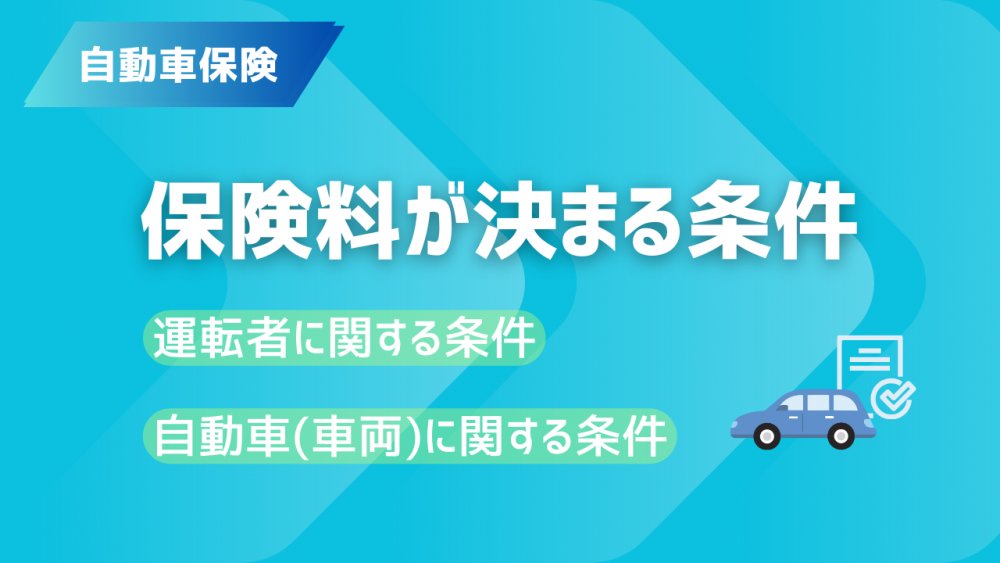 自動車保険

保険料が決まる条件

運転者に関する条件

自動車(車両)に関する条件